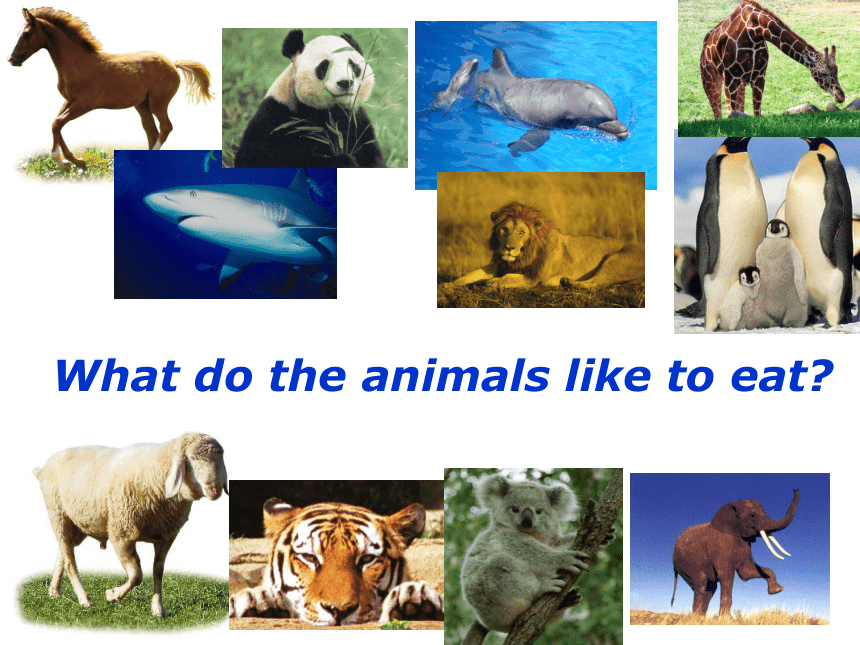 What do the animals like to eat?